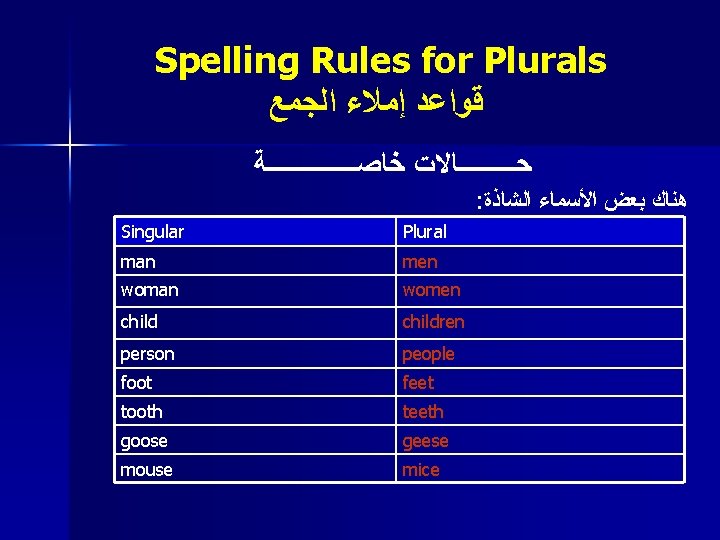 Spelling Rules for Plurals
قواعد إملاء الجمع

حـــــالات خاصـــــــة

هناك بعض الأسماء الشاذة:

| Singular | Plural |
|---|---|
| man | men |
| woman | women |
| child | children |
| person | people |
| foot | feet |
| tooth | teeth |
| goose | geese |
| mouse | mice |